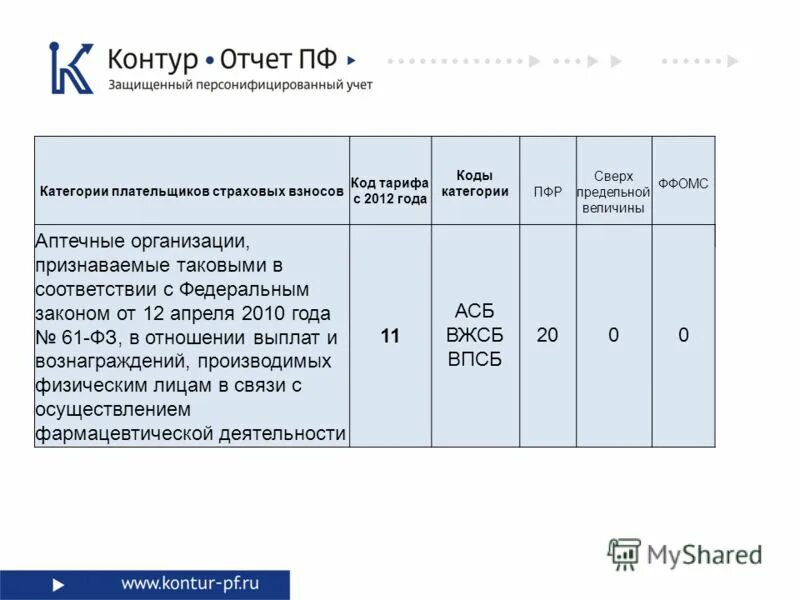 Контур • Отчет ПФ
Защищенный персонифицированный учет

| Категории плательщиков страховых взносов | Код тарифа с 2012 года | Коды категории | ПФР | Сверх предельной величины | ФФОМС |
|---|---|---|---|---|---|
| Аптечные организации, признаваемые таковыми в соответствии с Федеральным законом от 12 апреля 2010 года № 61-ФЗ, в отношении выплат и вознаграждений, производимых физическим лицам в связи с осуществлением фармацевтической деятельности | 11 | АСБ ВЖСБ ВПСБ | 20 | 0 | 0 |

MyShared

www.kontur-pf.ru